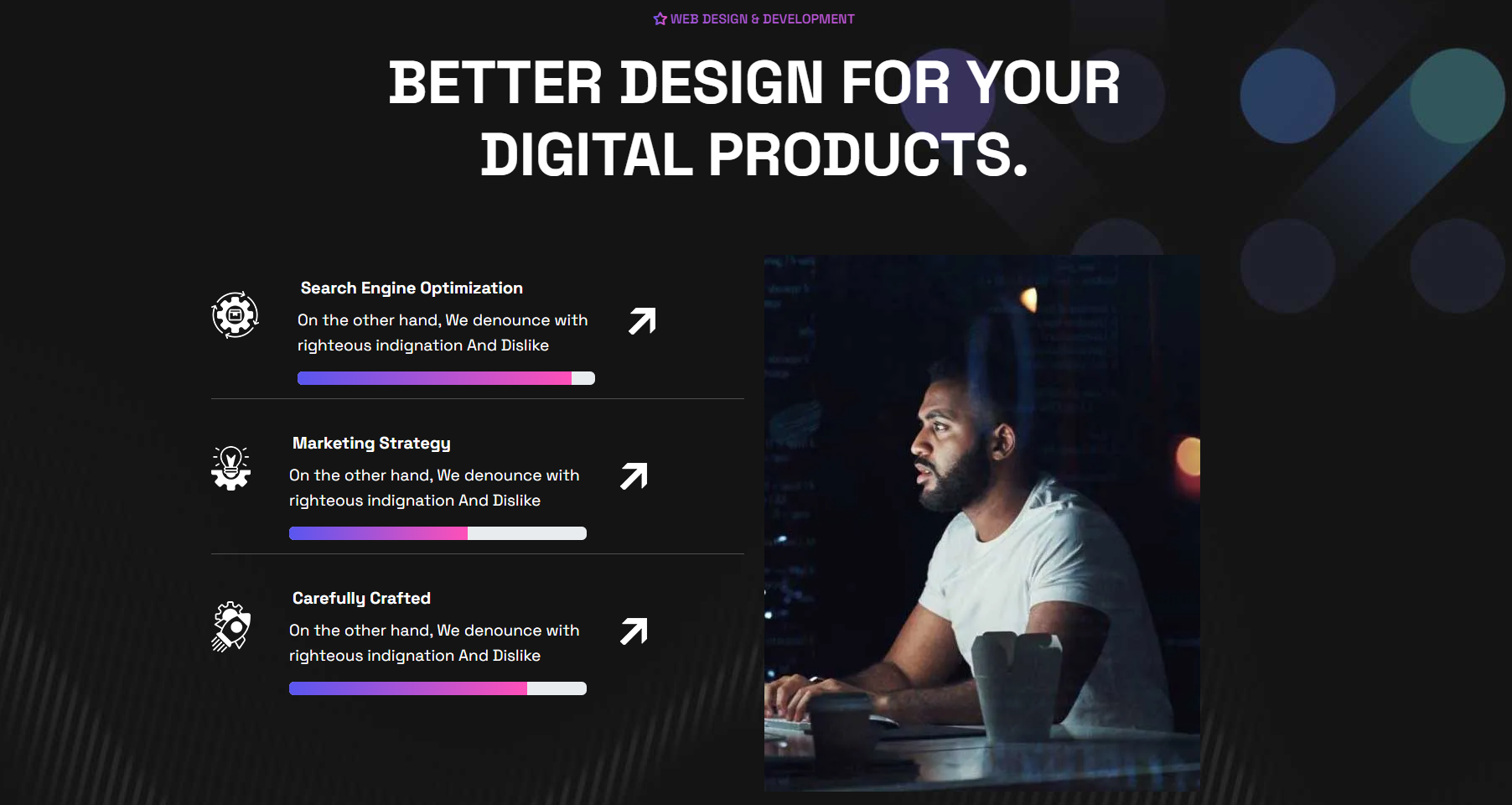 WEB DESIGN & DEVELOPMENT

BETTER DESIGN FOR YOUR DIGITAL PRODUCTS.

Search Engine Optimization

On the other hand, We denounce with righteous indignation And Dislike

Marketing Strategy

On the other hand, We denounce with righteous indignation And Dislike

Carefully Crafted

On the other hand, We denounce with righteous indignation And Dislike